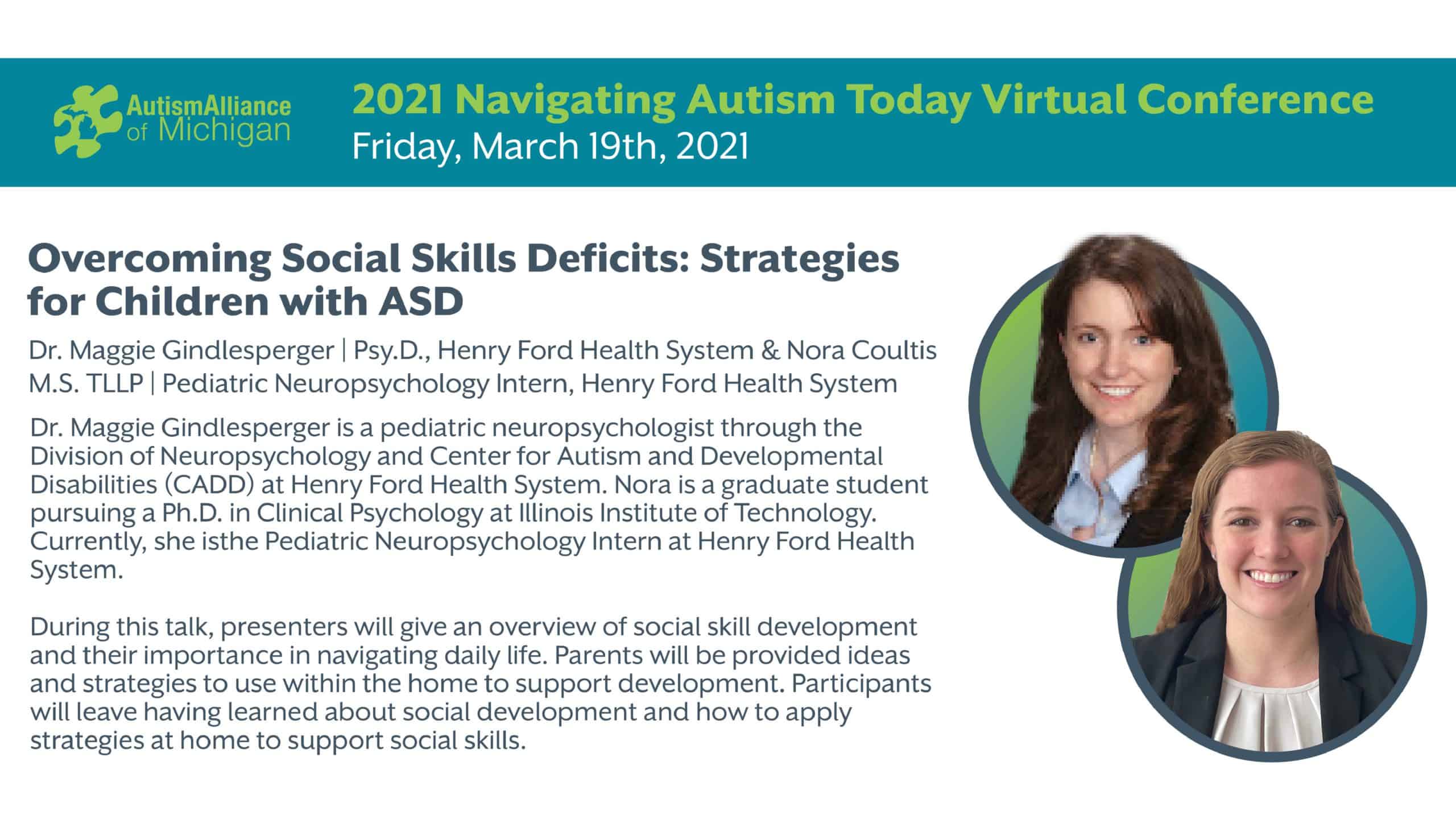 AutismAlliance of Michigan

2021 Navigating Autism Today Virtual Conference
Friday, March 19th, 2021

Overcoming Social Skills Deficits: Strategies for Children with ASD

Dr. Maggie Gindlesperger | Psy.D., Henry Ford Health System & Nora Coultis M.S. TLLP | Pediatric Neuropsychology Intern, Henry Ford Health System

Dr. Maggie Gindlesperger is a pediatric neuropsychologist through the Division of Neuropsychology and Center for Autism and Developmental Disabilities (CADD) at Henry Ford Health System. Nora is a graduate student pursuing a Ph.D. in Clinical Psychology at Illinois Institute of Technology. Currently, she isthe Pediatric Neuropsychology Intern at Henry Ford Health System.

During this talk, presenters will give an overview of social skill development and their importance in navigating daily life. Parents will be provided ideas and strategies to use within the home to support development. Participants will leave having learned about social development and how to apply strategies at home to support social skills.